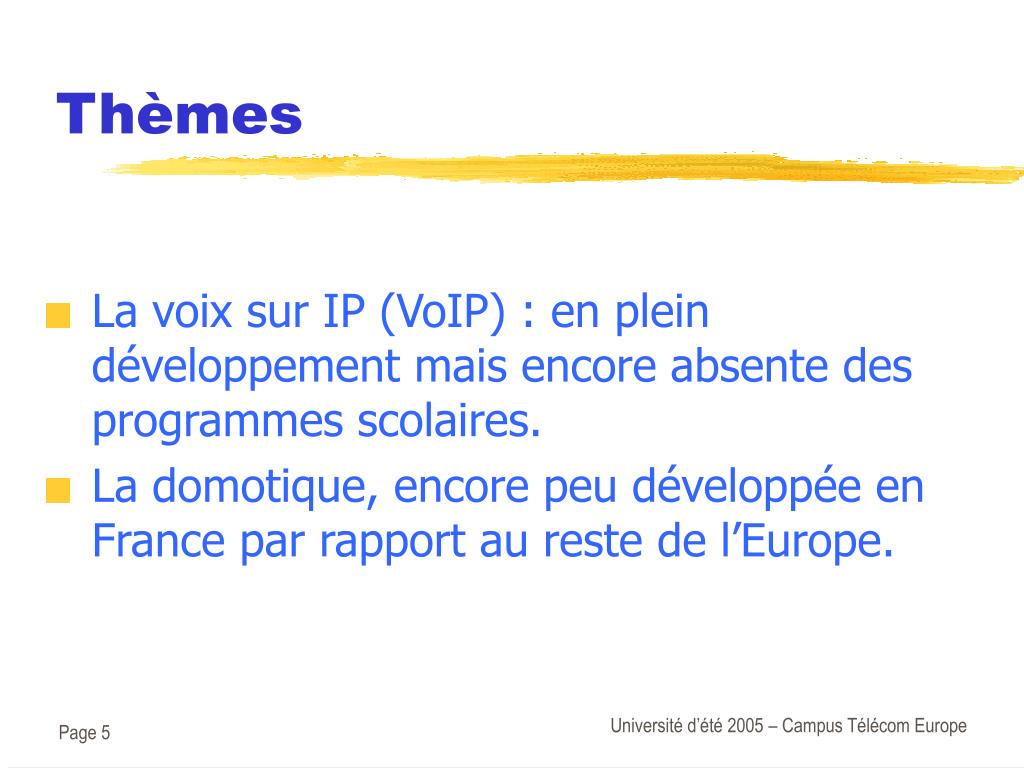 Thèmes

La voix sur IP (VoIP) : en plein développement mais encore absente des programmes scolaires.

La domotique, encore peu développée en France par rapport au reste de l’Europe.

Page 5

Université d’été 2005 – Campus Télécom Europe